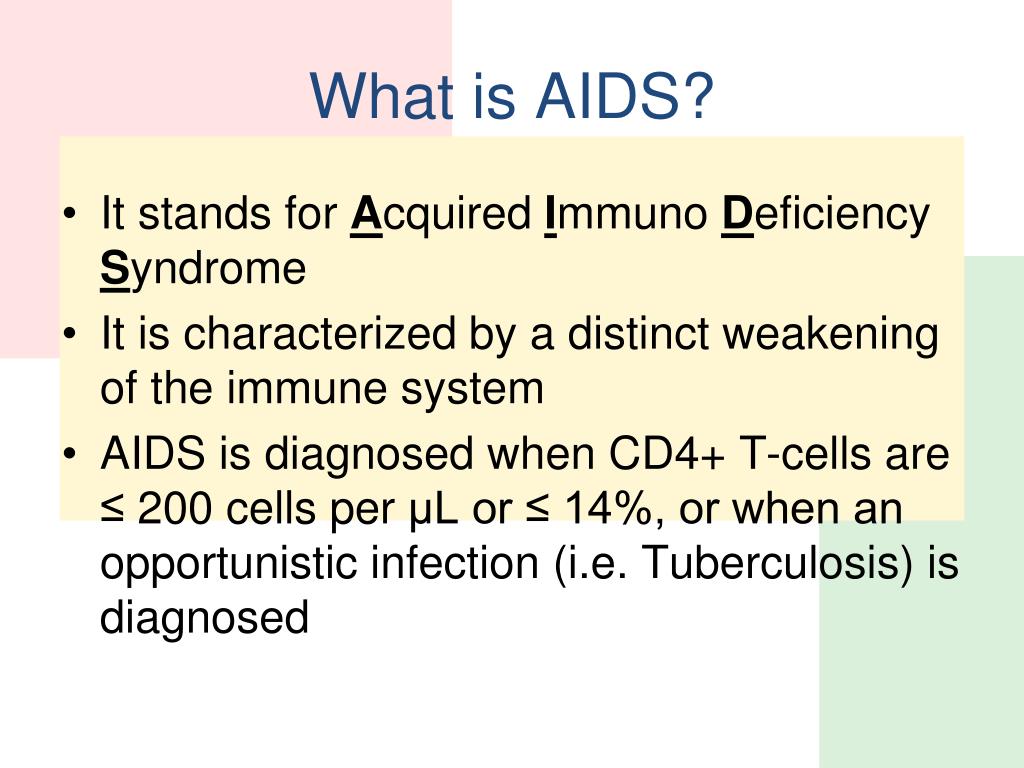 What is AIDS?

• It stands for Acquired Immuno Deficiency Syndrome

• It is characterized by a distinct weakening of the immune system

• AIDS is diagnosed when CD4+ T-cells are ≤ 200 cells per μL or ≤ 14%, or when an opportunistic infection (i.e. Tuberculosis) is diagnosed